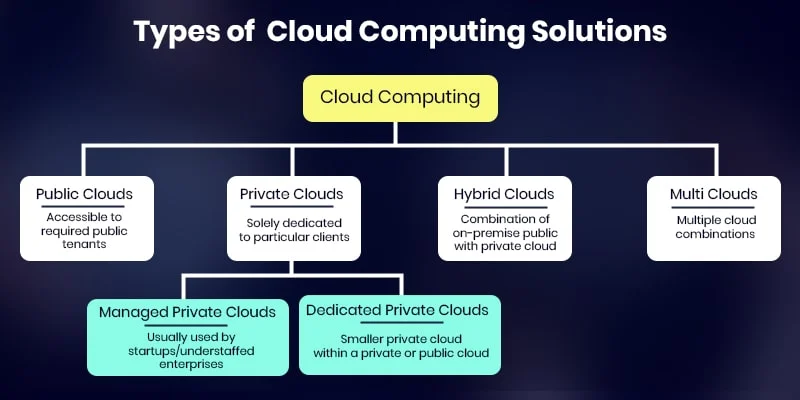 Types of Cloud Computing Solutions

Cloud Computing

Public Clouds
Accessible to required public tenants

Private Clouds
Solely dedicated to particular clients

Hybrid Clouds
Combination of on-premise public with private cloud

Multi Clouds
Multiple cloud combinations

Managed Private Clouds
Usually used by startups/understaffed enterprises

Dedicated Private Clouds
Smaller private cloud within a private or public cloud